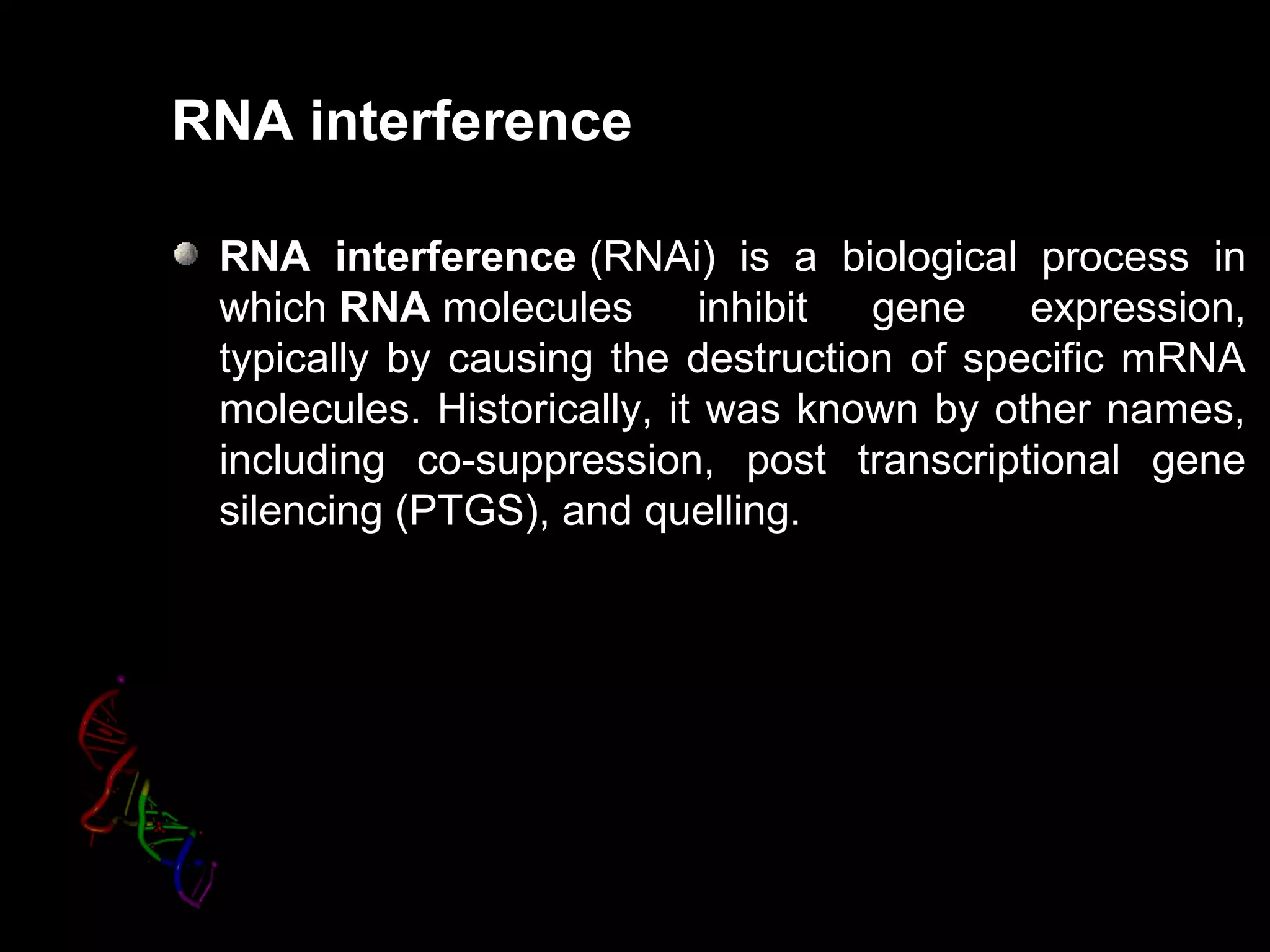 RNA interference

RNA interference (RNAi) is a biological process in which RNA molecules inhibit gene expression, typically by causing the destruction of specific mRNA molecules. Historically, it was known by other names, including co-suppression, post transcriptional gene silencing (PTGS), and quelling.